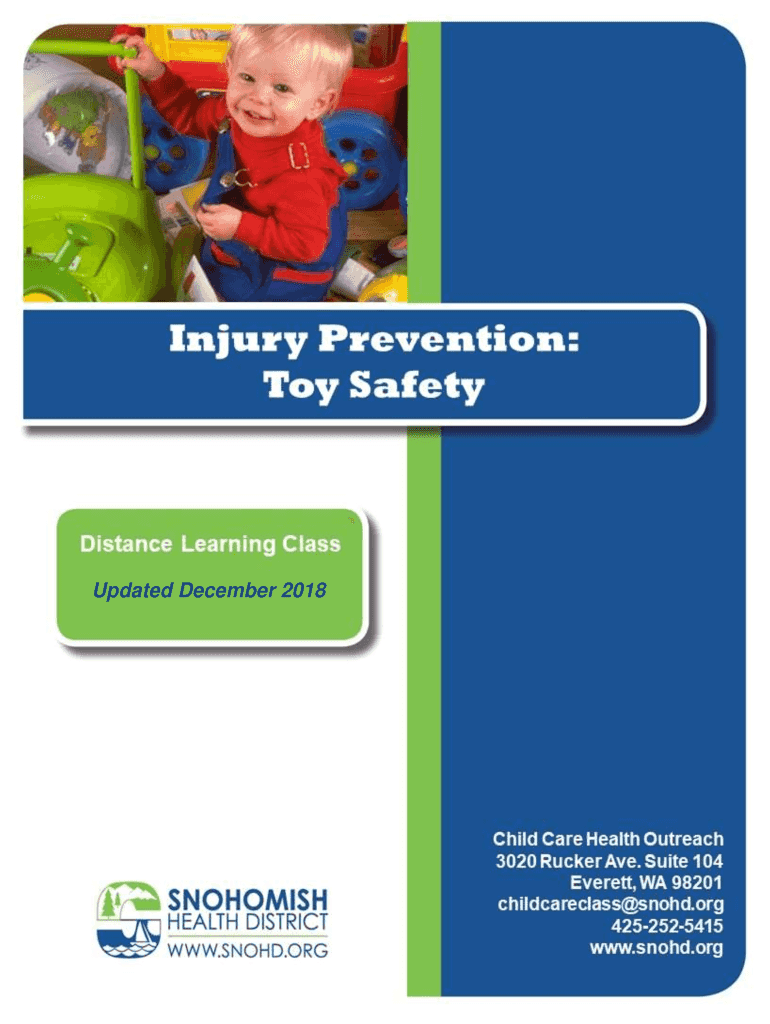 Injury Prevention:
Toy Safety

Distance Learning Class

Updated December 2018

SNOHOMISH
HEALTH DISTRICT
WWW.SNOHD.ORG

Child Care Health Outreach
3020 Rucker Ave. Suite 104
Everett, WA 98201
childcareclass@snohd.org
425-252-5415
www.snohd.org